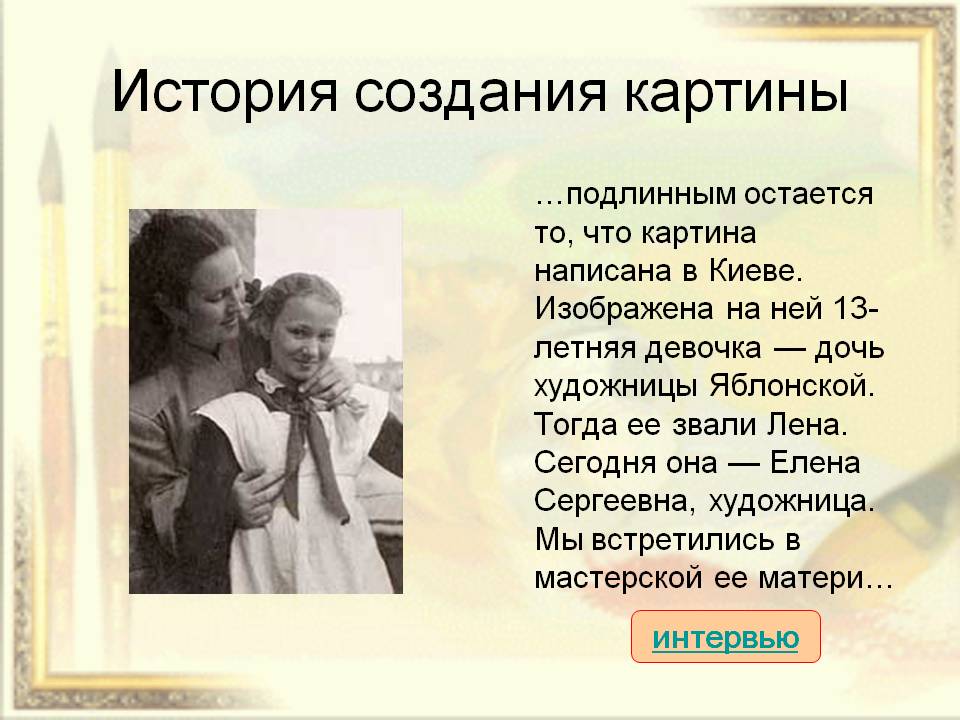 История создания картины

…подлинным остается то, что картина написана в Киеве. Изображена на ней 13-летняя девочка — дочь художницы Яблонской. Тогда ее звали Лена. Сегодня она — Елена Сергеевна, художница. Мы встретились в мастерской ее матери…

интервью